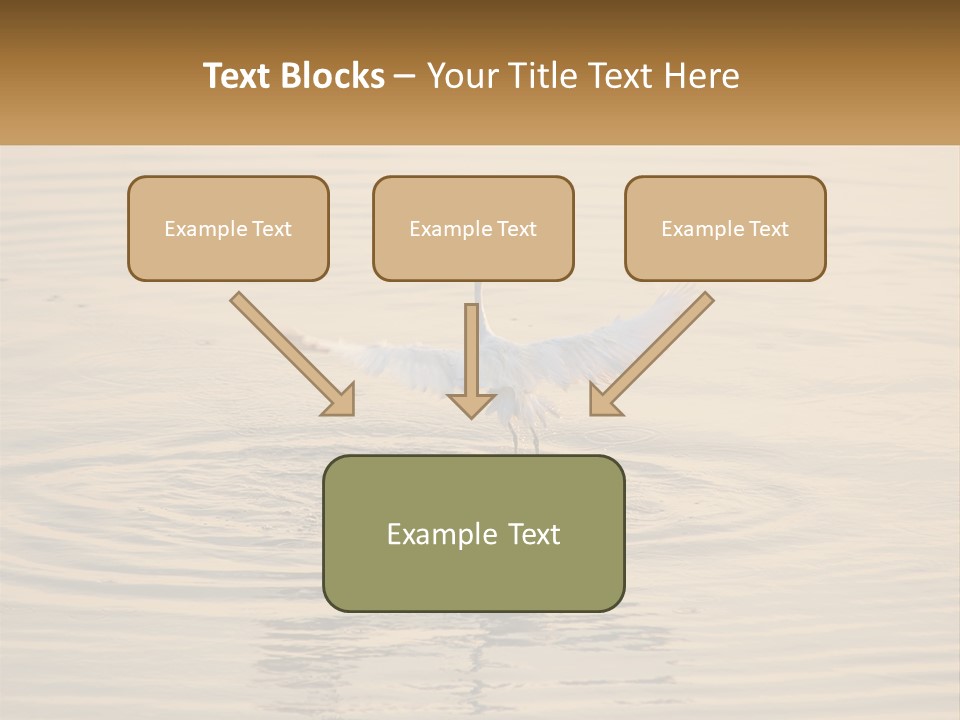 Text Blocks – Your Title Text Here

Example Text

Example Text

Example Text

Example Text